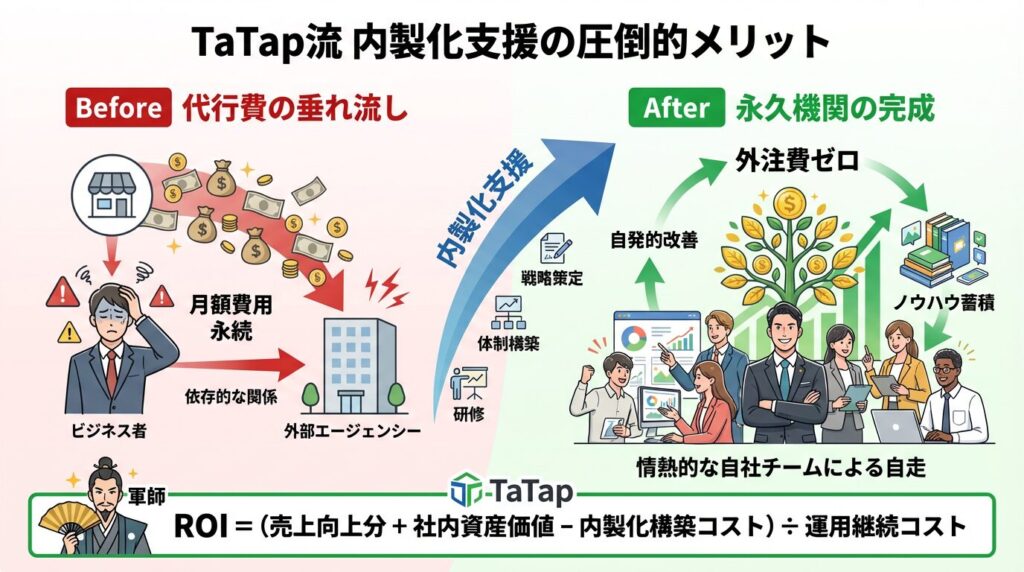 TaTap流 内製化支援の圧倒的メリット

Before 代行費の垂れ流し

月額費用
永続

依存的な関係

ビジネス者

外部エージェンシー

内製化支援

戦略策定

体制構築

研修

After 永久機関の完成

外注費ゼロ

自発的改善

ノウハウ蓄積

情熱的な自社チームによる自走

軍師

TaTap

ROI = (売上向上分 + 社内資産価値 − 内製化構築コスト) ÷ 運用継続コスト